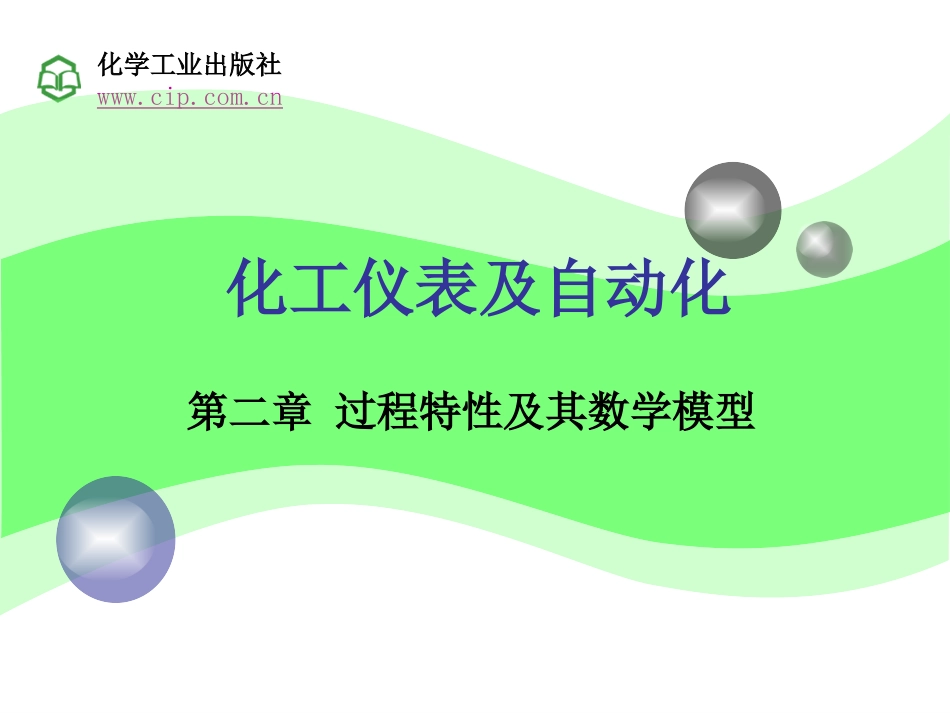 化学工业出版社
www.cip.com.cn

化工仪表及自动化

第二章 过程特性及其数学模型